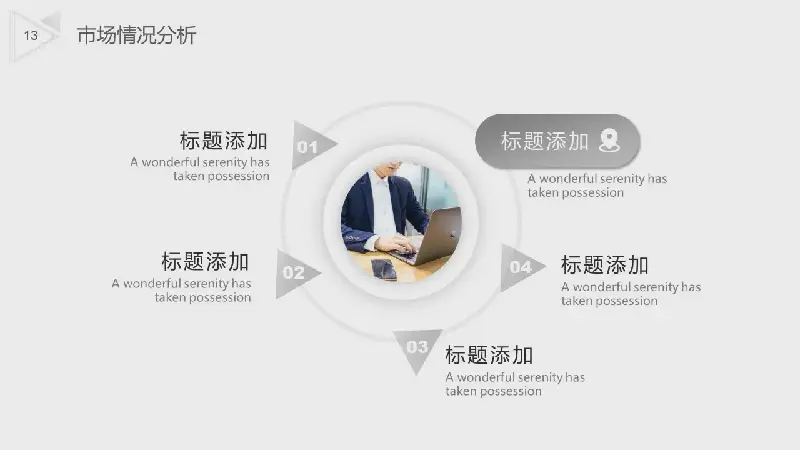 13

市场情况分析

标题添加
A wonderful serenity has taken possession

01

标题添加
A wonderful serenity has taken possession

标题添加
A wonderful serenity has taken possession

02

04

标题添加
A wonderful serenity has taken possession

03

标题添加
A wonderful serenity has taken possession